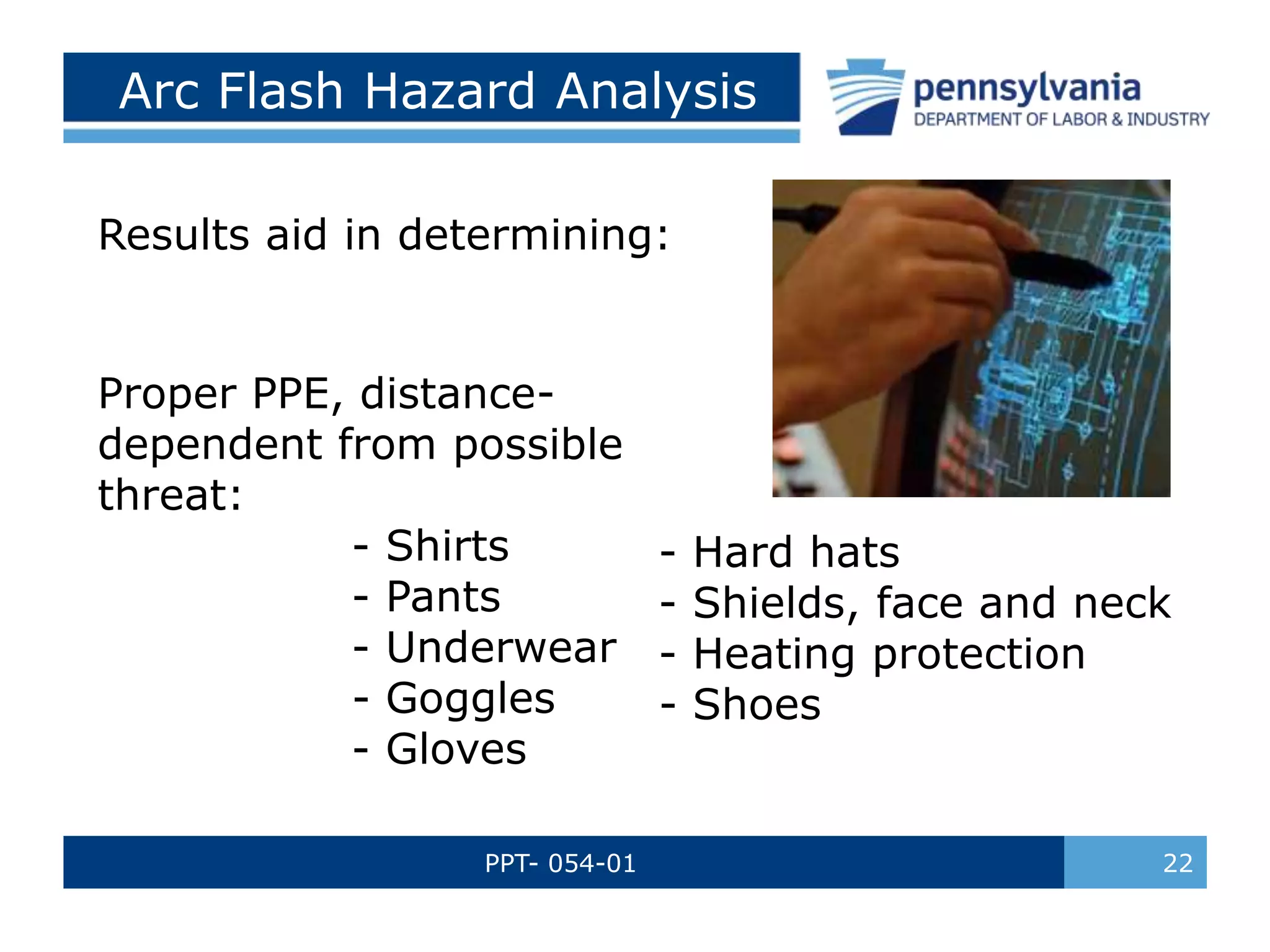 Arc Flash Hazard Analysis

pennsylvania
DEPARTMENT OF LABOR & INDUSTRY

Results aid in determining:

Proper PPE, distance-dependent from possible threat:

- Shirts
- Pants
- Underwear
- Goggles
- Gloves

- Hard hats
- Shields, face and neck
- Heating protection
- Shoes

PPT- 054-01

22